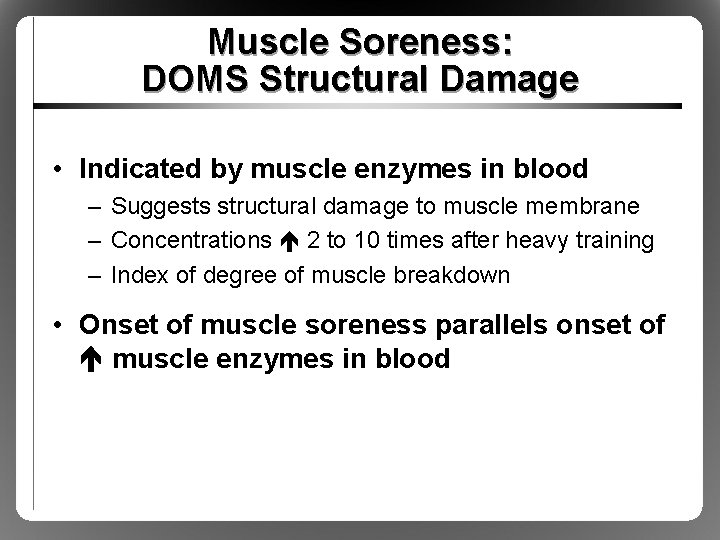 Muscle Soreness:
DOMS Structural Damage

• Indicated by muscle enzymes in blood
  – Suggests structural damage to muscle membrane
  – Concentrations ↑ 2 to 10 times after heavy training
  – Index of degree of muscle breakdown

• Onset of muscle soreness parallels onset of ↑ muscle enzymes in blood